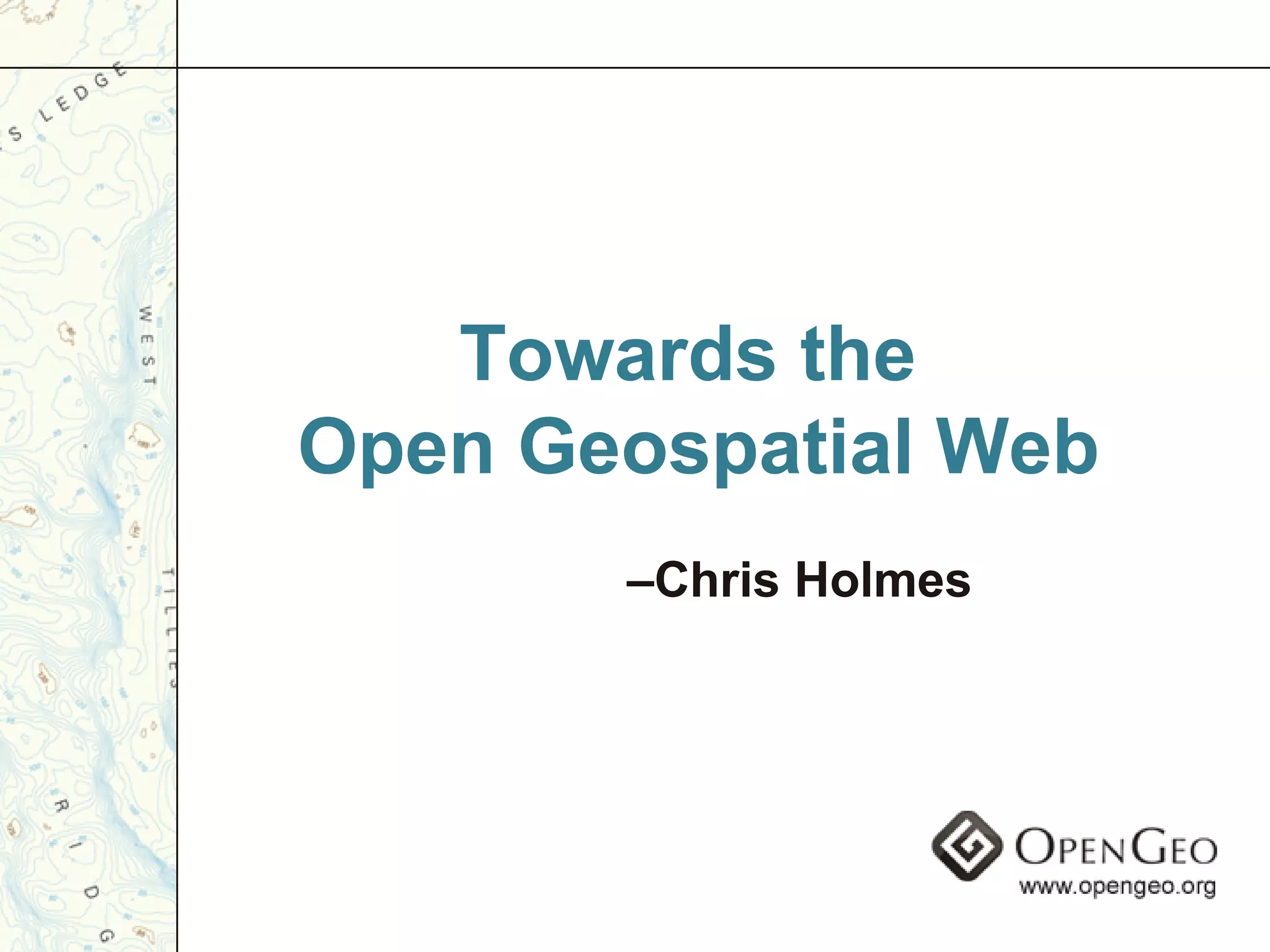 S LEDGE

WEST

TILLIES

RIDG

Towards the
Open Geospatial Web

–Chris Holmes

OPENGEO
www.opengeo.org